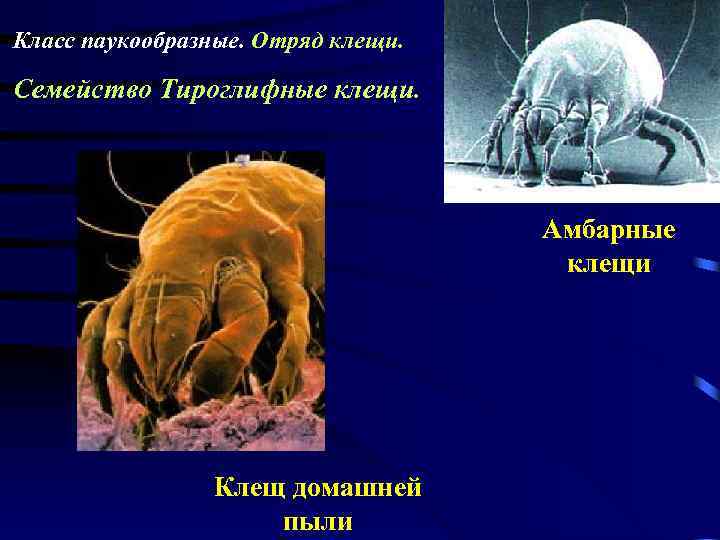 Класс паукообразные. Отряд клещи.

Семейство Тироглифные клещи.

Амбарные клещи

Клещ домашней пыли